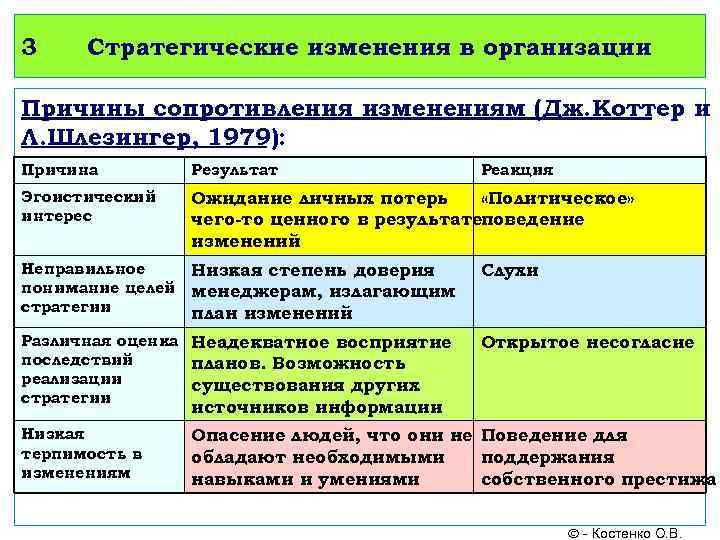 3 Стратегические изменения в организации

Причины сопротивления изменениям (Дж.Коттер и Л.Шлезингер, 1979):

| Причина | Результат | Реакция |
|---|---|---|
| Эгоистический интерес | Ожидание личных потерь чего-то ценного в результате изменений | «Политическое» поведение |
| Неправильное понимание целей стратегии | Низкая степень доверия менеджерам, излагающим план изменений | Слухи |
| Различная оценка последствий реализации стратегии | Неадекватное восприятие планов. Возможность существования других источников информации | Открытое несогласие |
| Низкая терпимость в изменениям | Опасение людей, что они не обладают необходимыми навыками и умениями | Поведение для поддержания собственного престижа |

© - Костенко О.В.